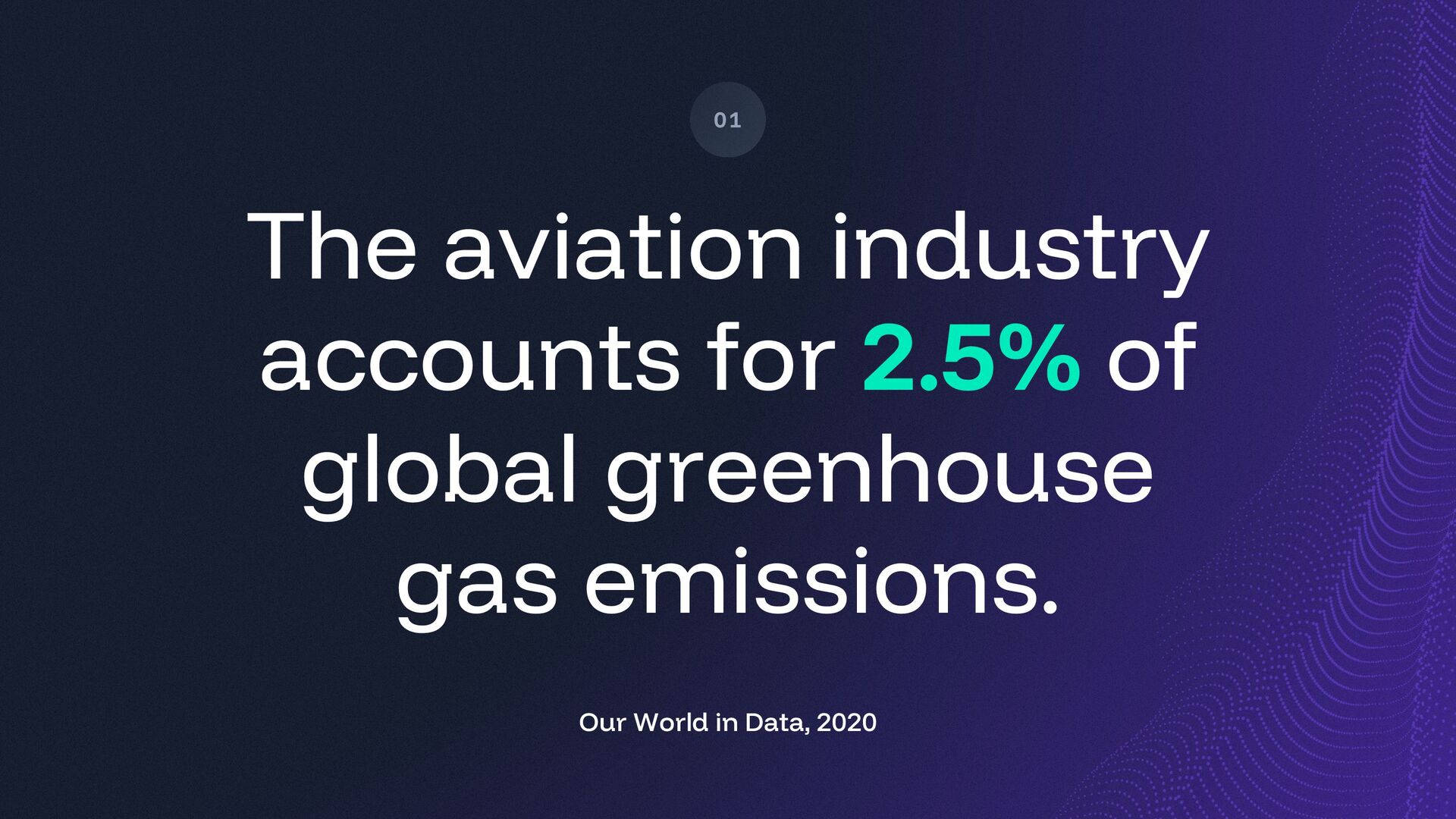 01

The aviation industry accounts for 2.5% of global greenhouse gas emissions.

Our World in Data, 2020